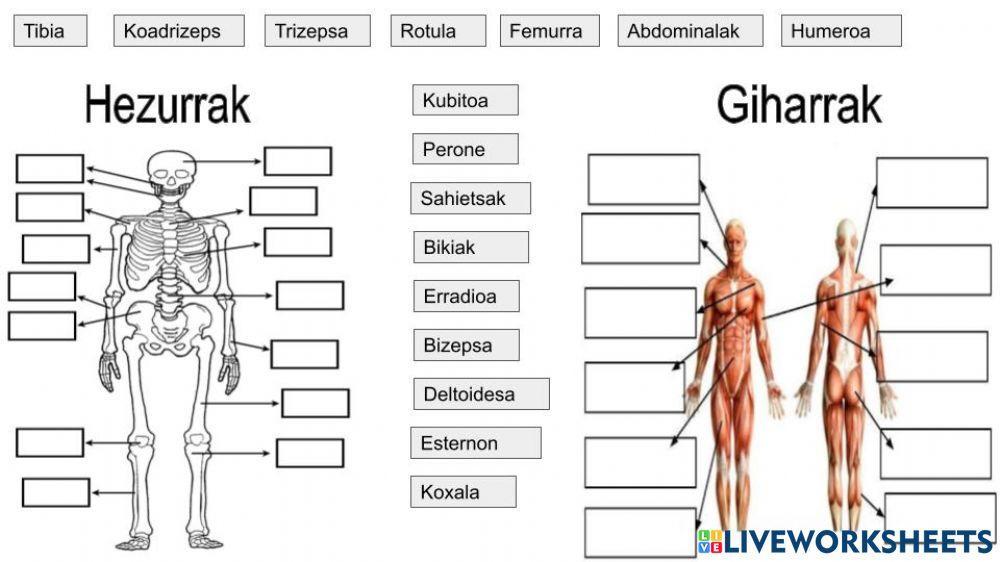 Tibia

Koadrizeps

Trizepsa

Rotula

Femurra

Abdominalak

Humeroa

Hezurrak

Kubitoa

Perone

Sahietsak

Bikiak

Erradioa

Bizepsa

Deltoidesa

Esternon

Koxala

Giharrak

LIVEWORKSHEETS